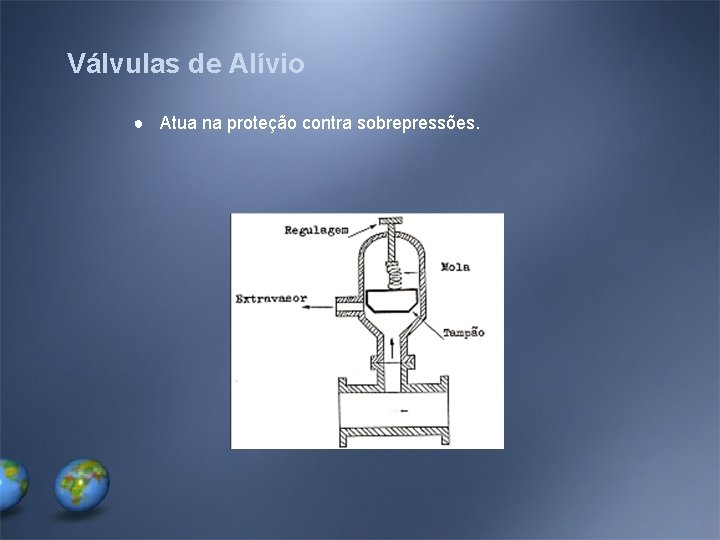 Válvulas de Alívio

● Atua na proteção contra sobrepressões.

Regulagem
Mola
Extravasor
Tampão